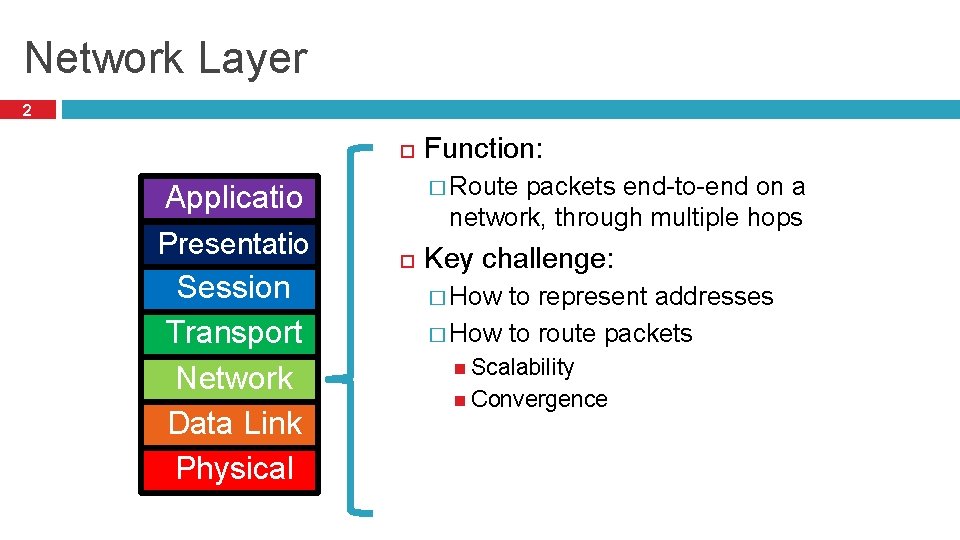 Network Layer

2

Applicatio
Presentatio
Session
Transport
Network
Data Link
Physical

Function:

Route packets end-to-end on a network, through multiple hops

Key challenge:

How to represent addresses

How to route packets

Scalability

Convergence